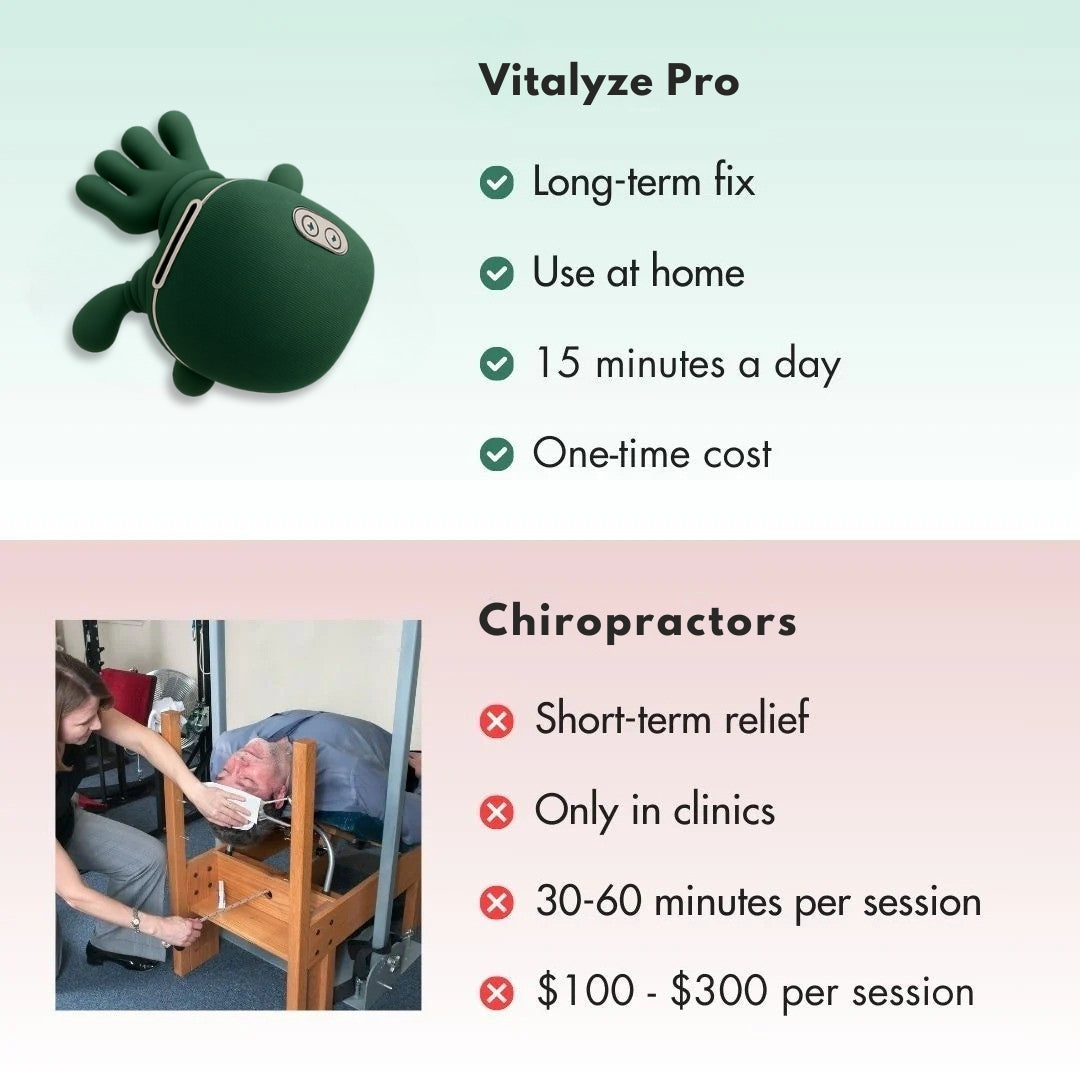 Vitalyze Pro

Long-term fix

Use at home

15 minutes a day

One-time cost

Chiropractors

Short-term relief

Only in clinics

30-60 minutes per session

\$100 - \$300 per session